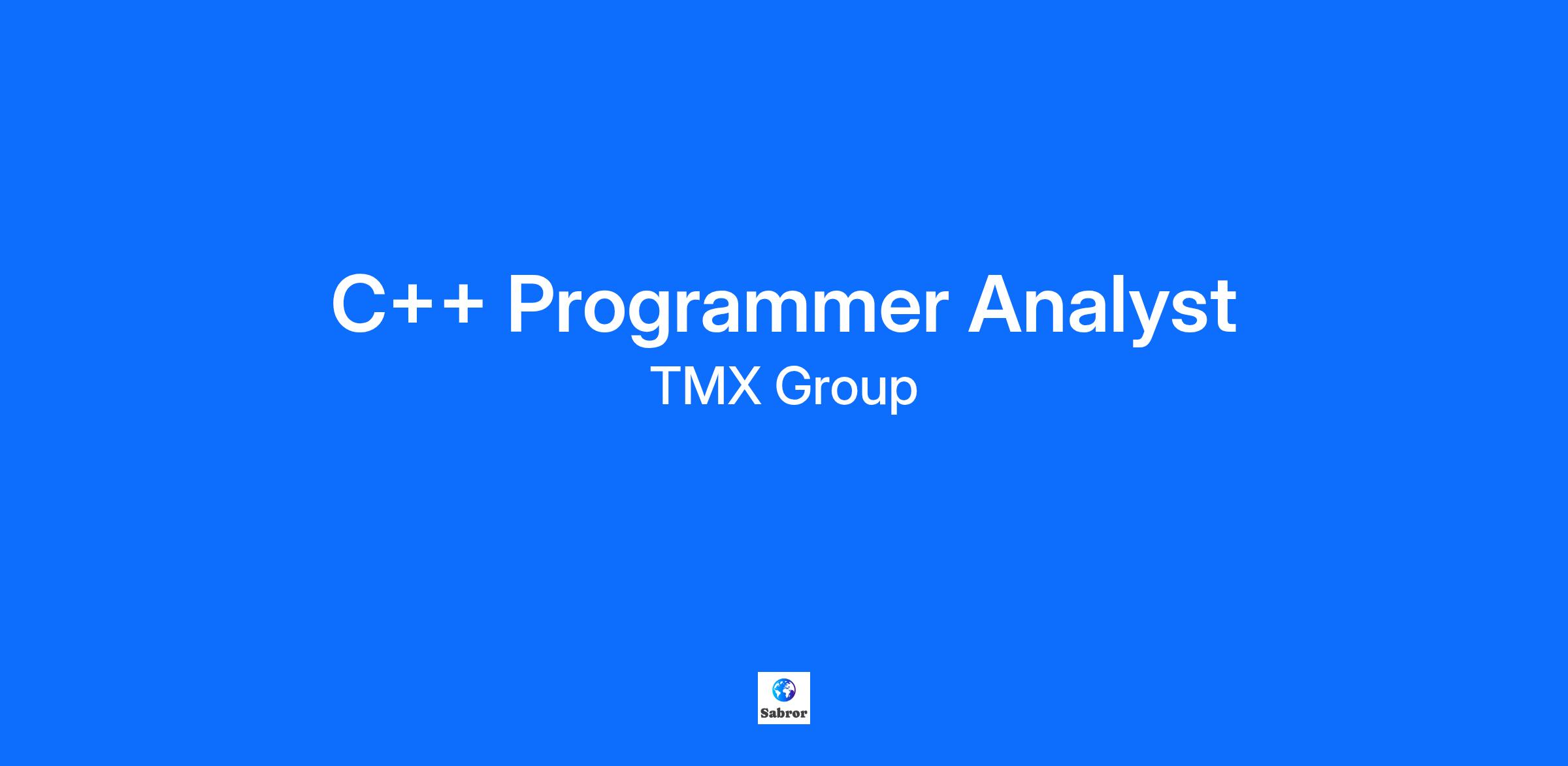 C++ Programmer Analyst
TMX Group

Sabror